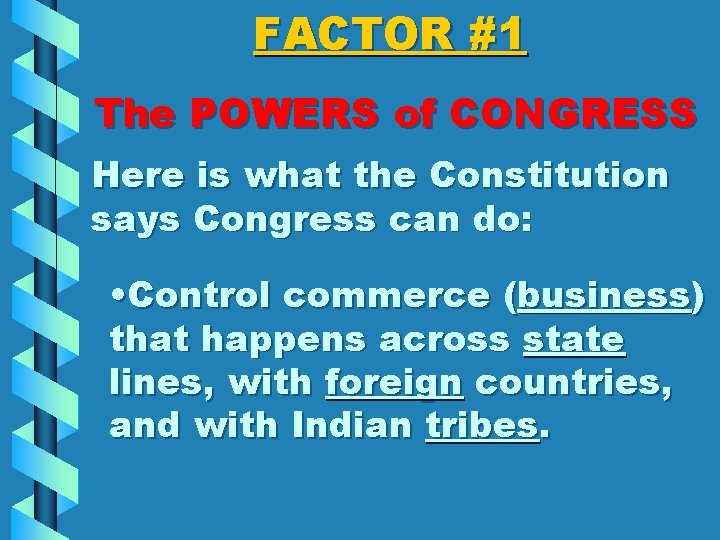 FACTOR #1

The POWERS of CONGRESS

Here is what the Constitution says Congress can do:

•Control commerce (business) that happens across state lines, with foreign countries, and with Indian tribes.